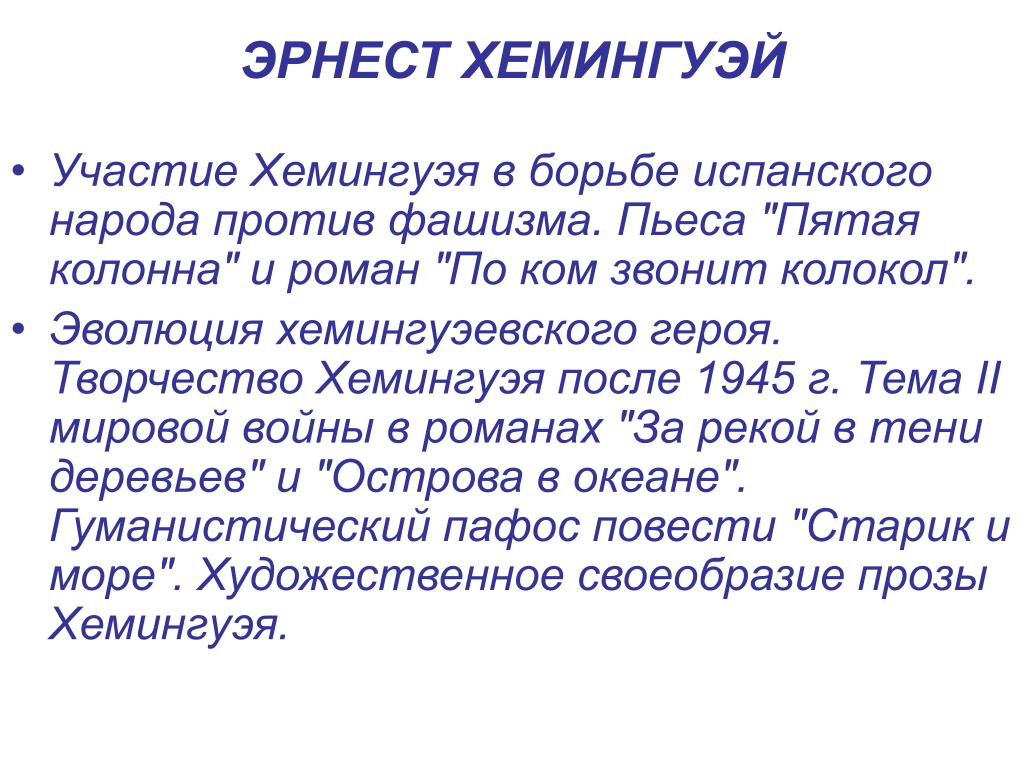 ЭРНЕСТ ХЕМИНГУЭЙ

• Участие Хемингуэя в борьбе испанского народа против фашизма. Пьеса "Пятая колонна" и роман "По ком звонит колокол".
• Эволюция хемингуэевского героя. Творчество Хемингуэя после 1945 г. Тема II мировой войны в романах "За рекой в тени деревьев" и "Острова в океане". Гуманистический пафос повести "Старик и море". Художественное своеобразие прозы Хемингуэя.